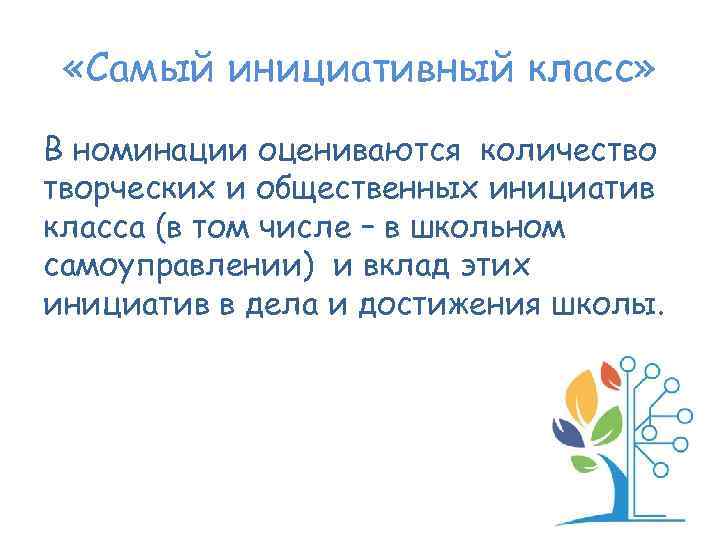 «Самый инициативный класс»

В номинации оцениваются количество творческих и общественных инициатив класса (в том числе – в школьном самоуправлении) и вклад этих инициатив в дела и достижения школы.